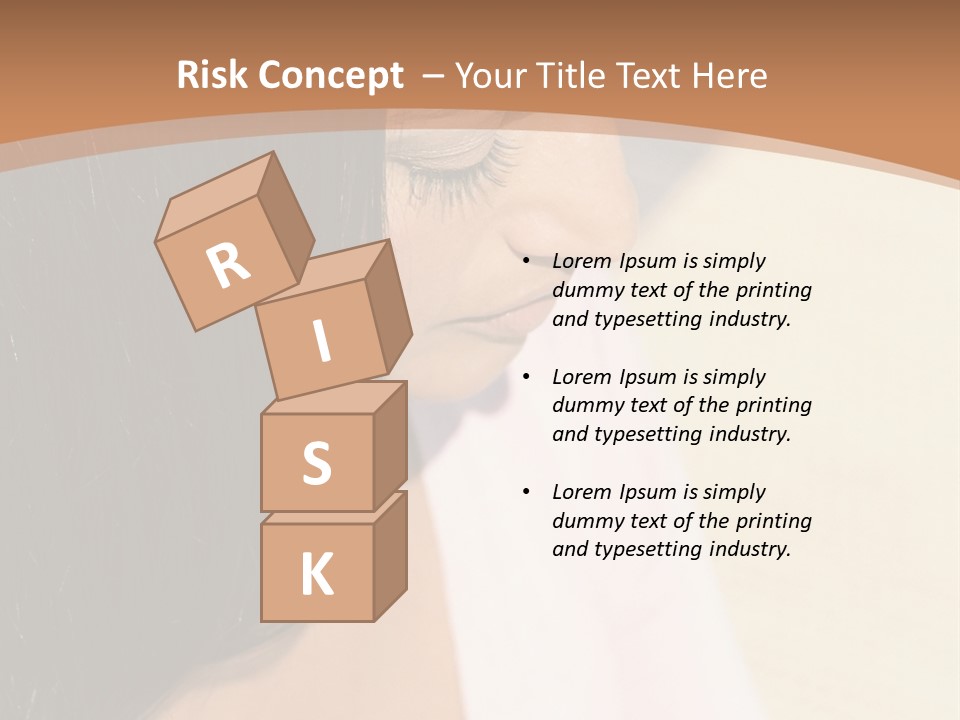 Risk Concept – Your Title Text Here

R
I
S
K

• Lorem Ipsum is simply dummy text of the printing and typesetting industry.

• Lorem Ipsum is simply dummy text of the printing and typesetting industry.

• Lorem Ipsum is simply dummy text of the printing and typesetting industry.